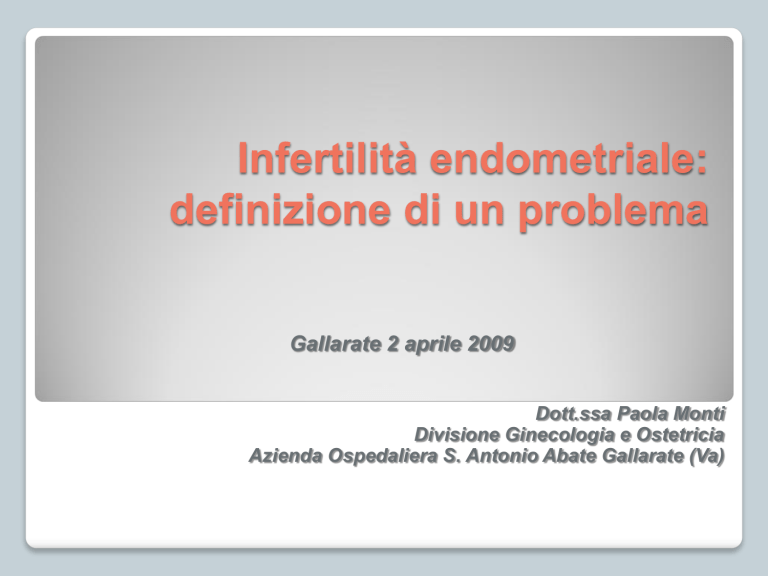 Infertilità endometriale: definizione di un problema

Gallarate 2 aprile 2009

Dott.ssa Paola Monti
Divisione Ginecologia e Ostetricia
Azienda Ospedaliera S. Antonio Abate Gallarate (Va)